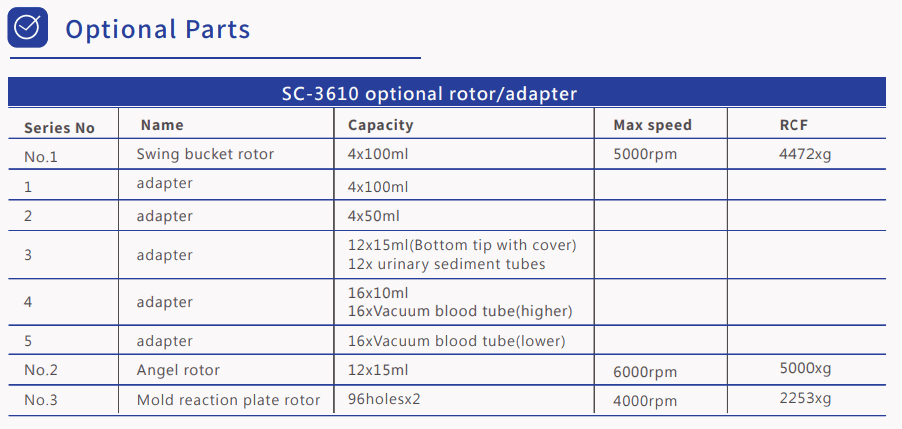 Optional Parts

SC-3610 optional rotor/adapter

| Series No | Name | Capacity | Max speed | RCF |
|---|---|---|---|---|
| No.1 | Swing bucket rotor | 4x100ml | 5000rpm | 4472xg |
| 1 | adapter | 4x100ml | | |
| 2 | adapter | 4x50ml | | |
| 3 | adapter | 12x15ml(Bottom tip with cover) 12x urinary sediment tubes | | |
| 4 | adapter | 16x10ml 16xVacuum blood tube(higher) | | |
| 5 | adapter | 16xVacuum blood tube(lower) | | |
| No.2 | Angel rotor | 12x15ml | 6000rpm | 5000xg |
| No.3 | Mold reaction plate rotor | 96holesx2 | 4000rpm | 2253xg |